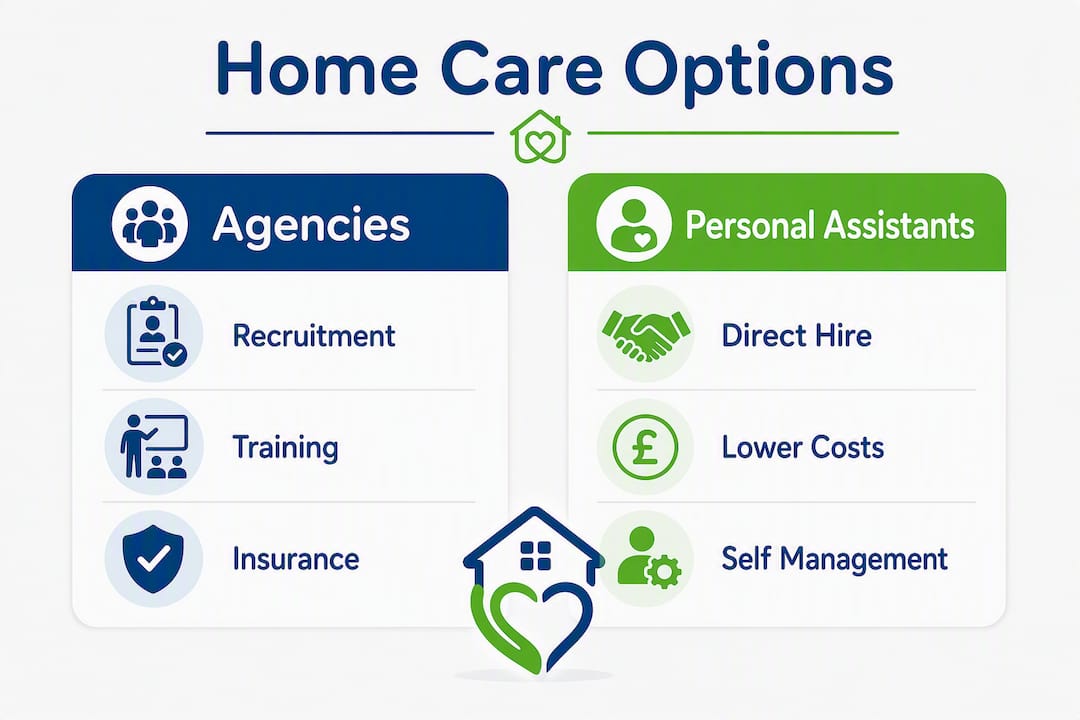 Home Care Options

Agencies

Recruitment

Training

Insurance

Personal Assistants

Direct Hire

Lower Costs

Self Management